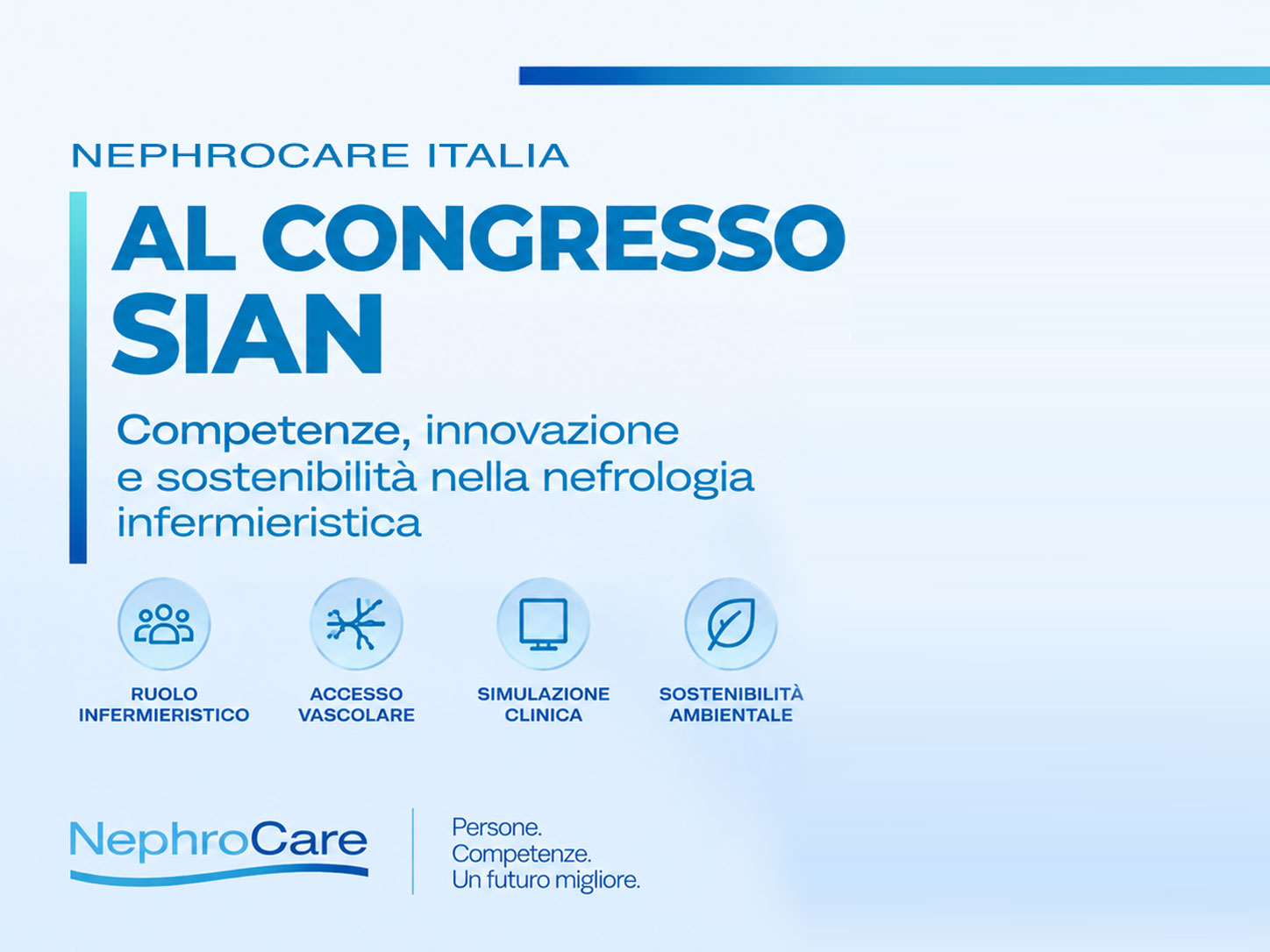 NEPHROCARE ITALIA

AL CONGRESSO SIAN

Competenze, innovazione e sostenibilità nella nefrologia infermieristica

RUOLO INFERMIERISTICO

ACCESSO VASCOLARE

SIMULAZIONE CLINICA

SOSTENIBILITÀ AMBIENTALE

NephroCare

Persone.
Competenze.
Un futuro migliore.